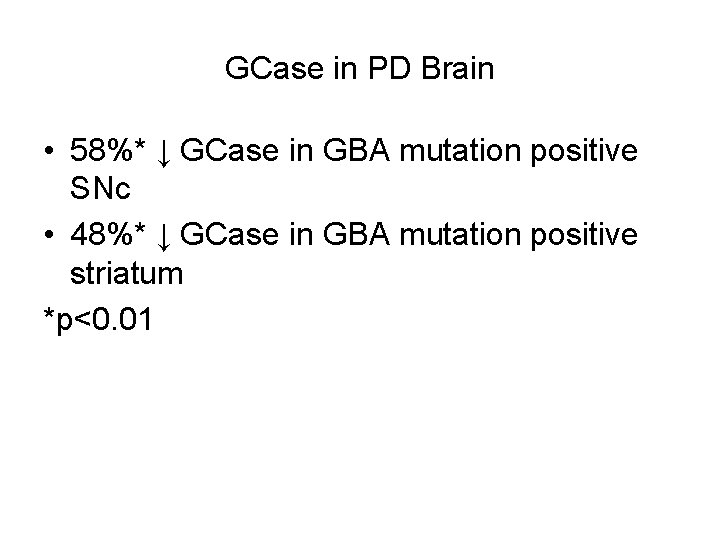 GCase in PD Brain

• 58%* ↓ GCase in GBA mutation positive SNc
• 48%* ↓ GCase in GBA mutation positive striatum

*p<0.01